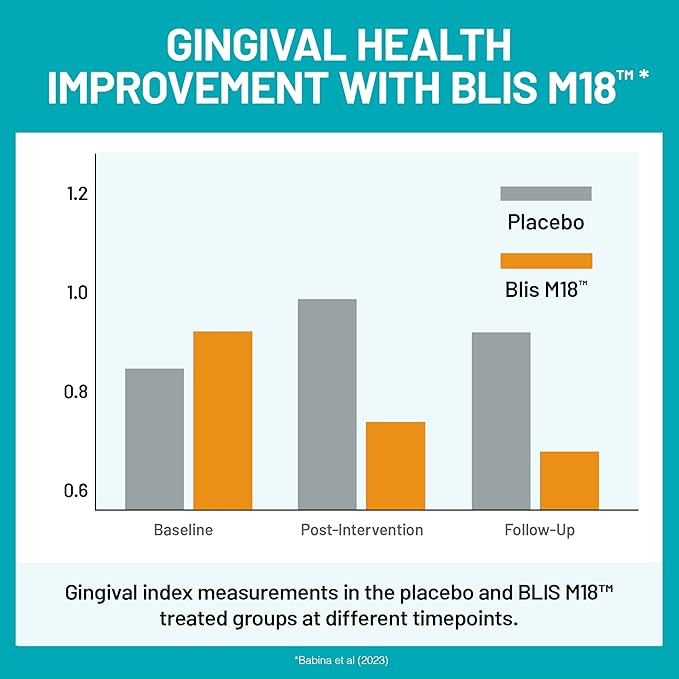 GINGIVAL HEALTH IMPROVEMENT WITH BLIS M18™ *

1.2
1.0
0.8
0.6

Placebo
Blis M18™

Baseline
Post-Intervention
Follow-Up

Gingival index measurements in the placebo and BLIS M18™ treated groups at different timepoints.

*Babina et al (2023)